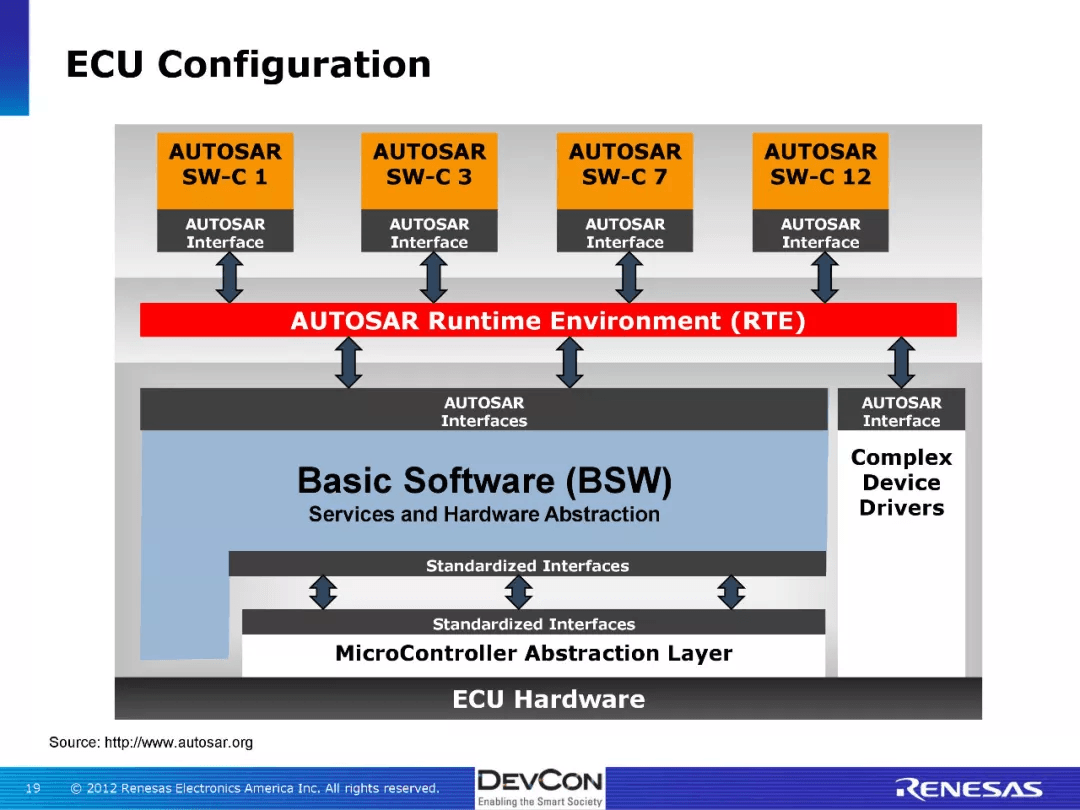 ECU Configuration

AUTOSAR
SW-C 1

AUTOSAR
Interface

AUTOSAR
SW-C 3

AUTOSAR
Interface

AUTOSAR
SW-C 7

AUTOSAR
Interface

AUTOSAR
SW-C 12

AUTOSAR
Interface

AUTOSAR Runtime Environment (RTE)

AUTOSAR
Interfaces

Basic Software (BSW)
Services and Hardware Abstraction

Standardized Interfaces

Standardized Interfaces

MicroController Abstraction Layer

AUTOSAR
Interface

Complex
Device
Drivers

ECU Hardware

Source: http://www.autosar.org

19 © 2012 Renesas Electronics America Inc. All rights reserved.

DEVCON
Enabling the Smart Society

RENESAS